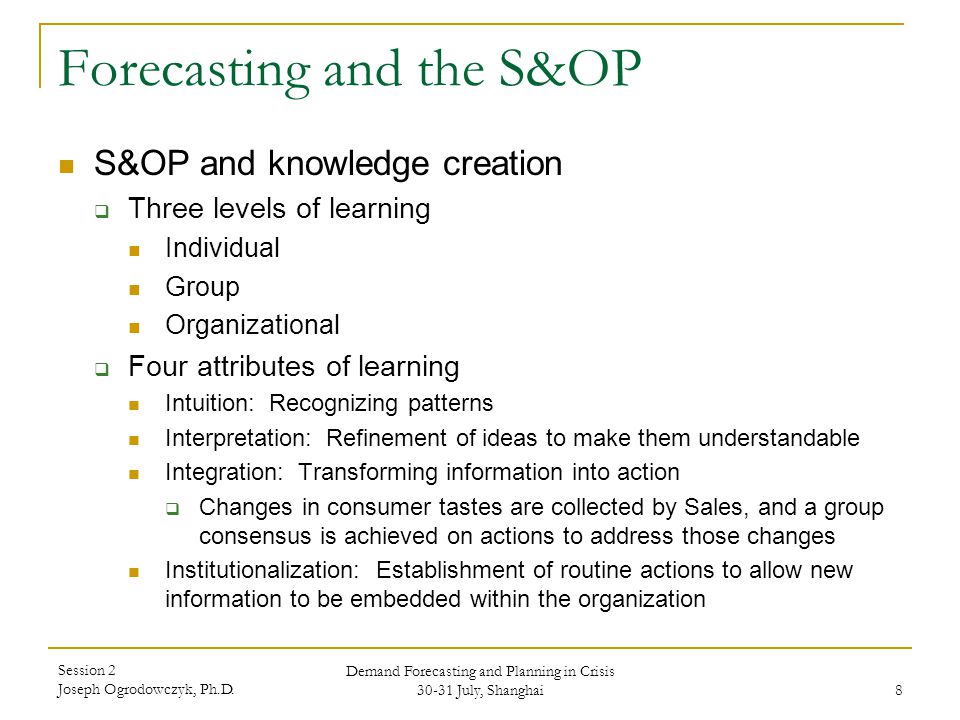 Forecasting and the S&OP

S&OP and knowledge creation

Three levels of learning

Individual

Group

Organizational

Four attributes of learning

Intuition: Recognizing patterns

Interpretation: Refinement of ideas to make them understandable

Integration: Transforming information into action

Changes in consumer tastes are collected by Sales, and a group consensus is achieved on actions to address those changes

Institutionalization: Establishment of routine actions to allow new information to be embedded within the organization

Session 2
Joseph Ogrodowczyk, Ph.D.

Demand Forecasting and Planning in Crisis
30-31 July, Shanghai

8